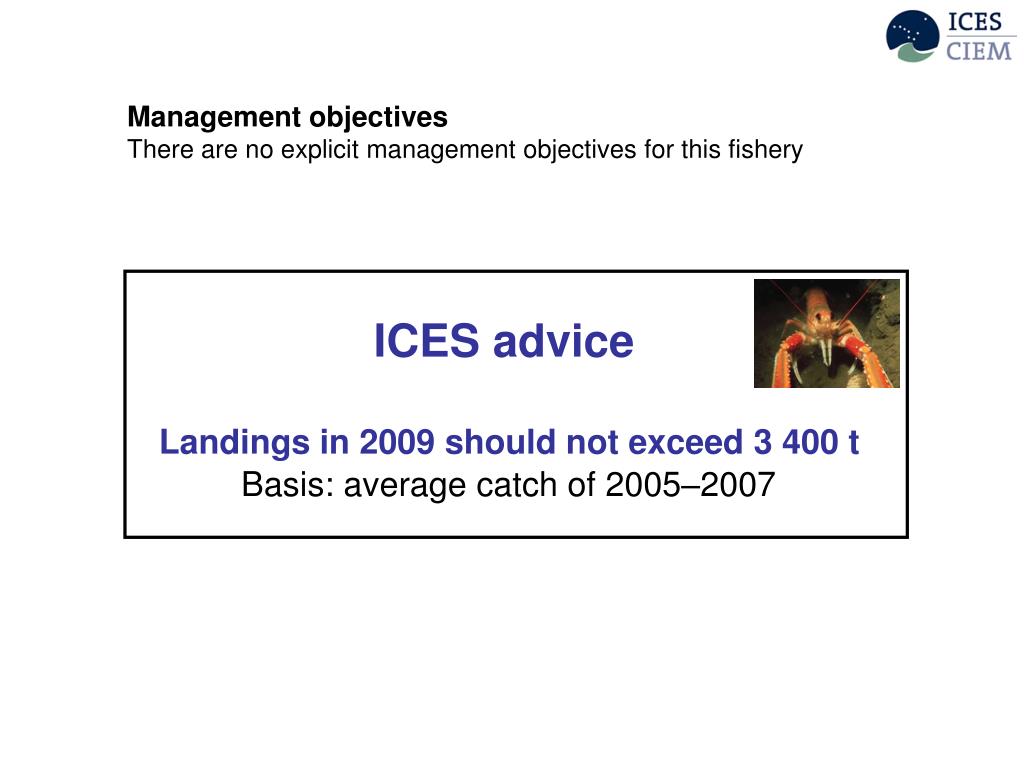 ICES
CIEM

Management objectives
There are no explicit management objectives for this fishery

ICES advice

Landings in 2009 should not exceed 3 400 t
Basis: average catch of 2005–2007